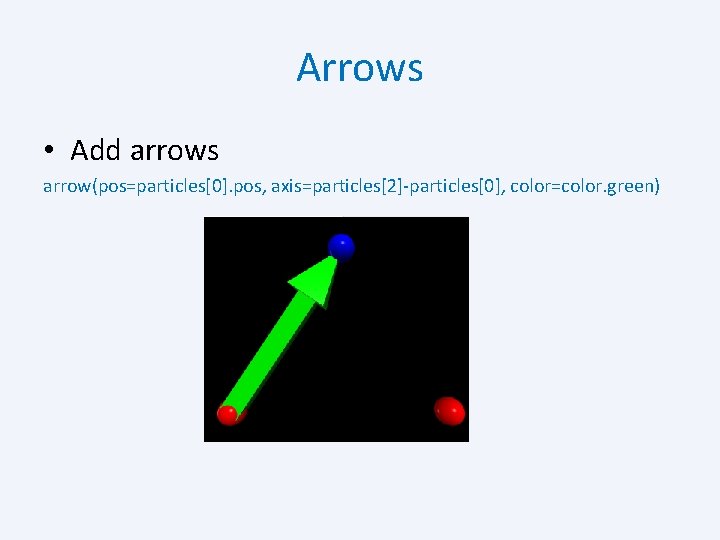 Arrows

• Add arrows

arrow(pos=particles[0].pos, axis=particles[2]-particles[0], color=color.green)